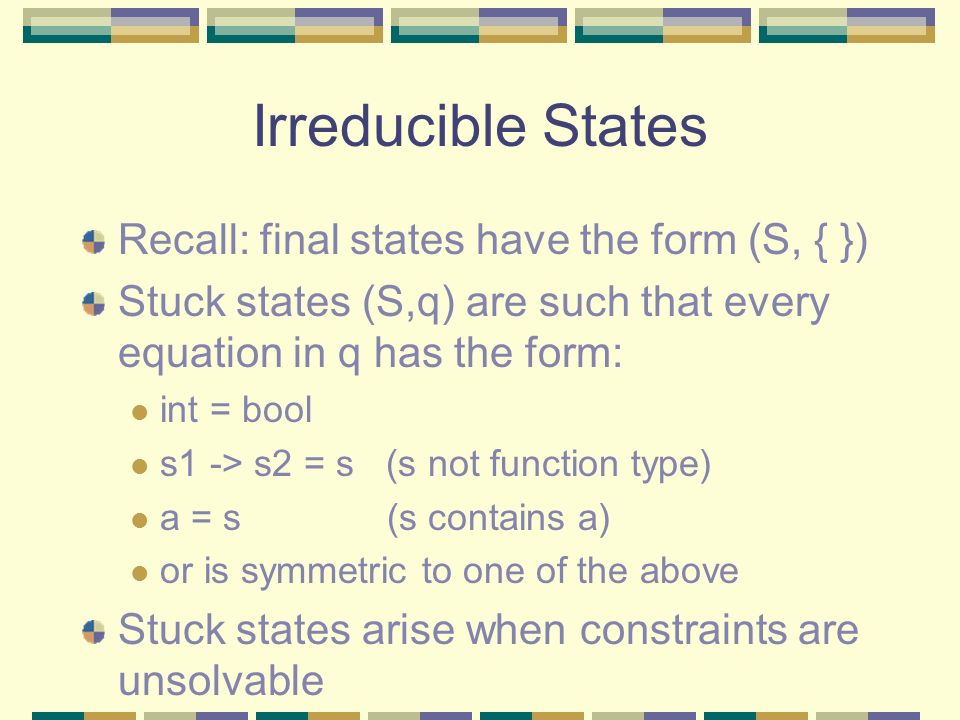 Irreducible States

Recall: final states have the form (S, { })

Stuck states (S,q) are such that every equation in q has the form:

int = bool

s1 -> s2 = s (s not function type)

a = s (s contains a)

or is symmetric to one of the above

Stuck states arise when constraints are unsolvable